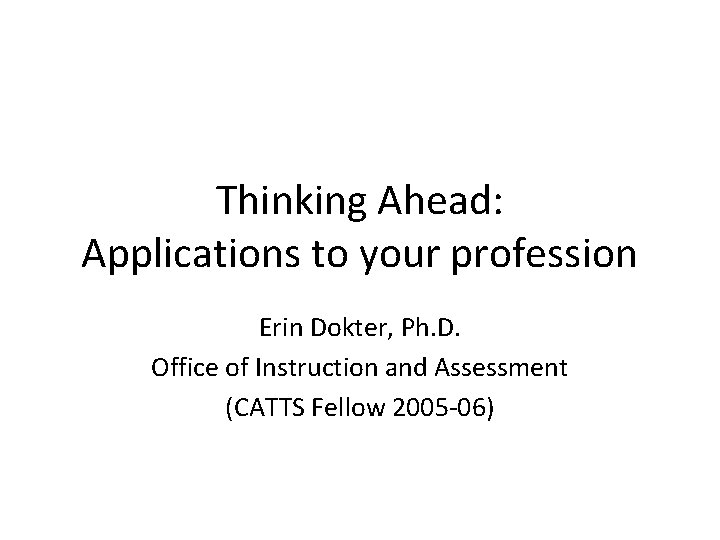 Thinking Ahead:
Applications to your profession

Erin Dokter, Ph.D.
Office of Instruction and Assessment
(CATTS Fellow 2005-06)